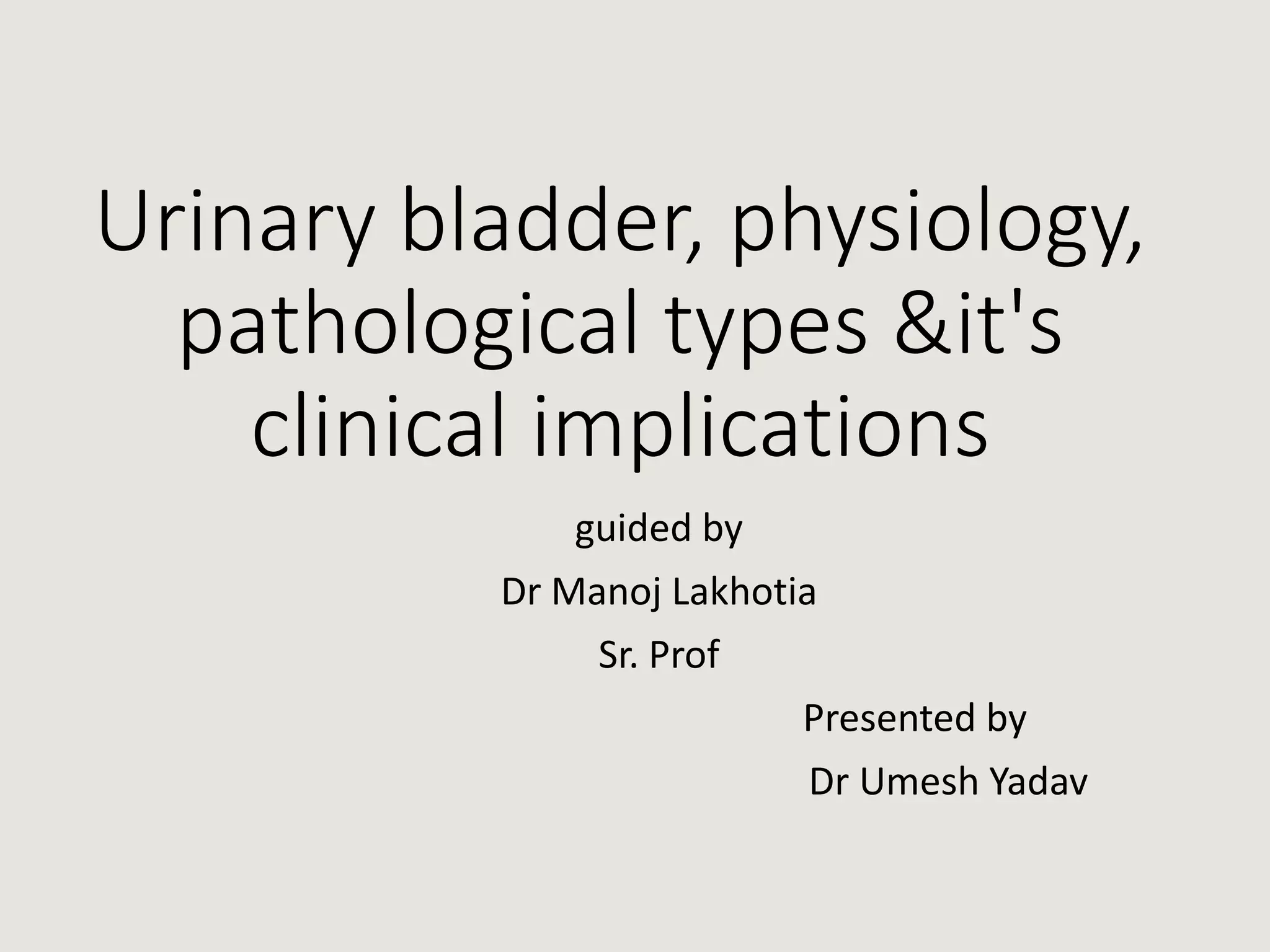 Urinary bladder, physiology, pathological types &it's clinical implications

guided by

Dr Manoj Lakhotia

Sr. Prof

Presented by

Dr Umesh Yadav